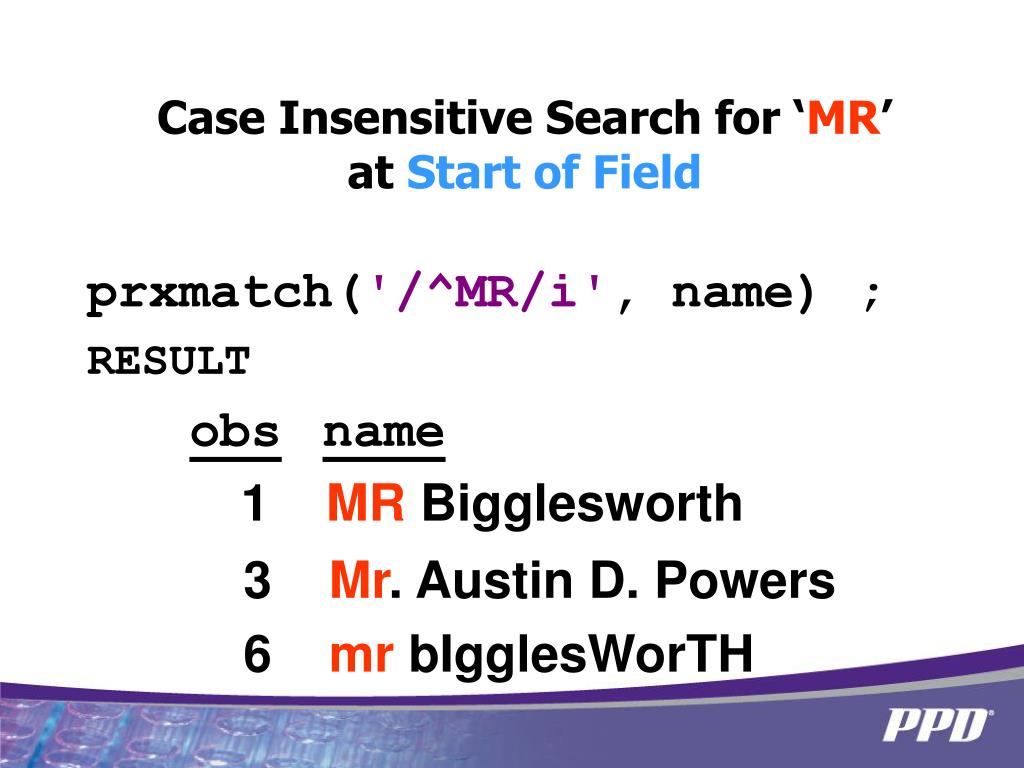 Case Insensitive Search for ‘MR’ at Start of Field

prxmatch('/^MR/i', name) ;

RESULT

| obs | name |
|---|---|
| 1 | MR Bigglesworth |
| 3 | Mr. Austin D. Powers |
| 6 | mr bIgglesWorTH |

PPD®